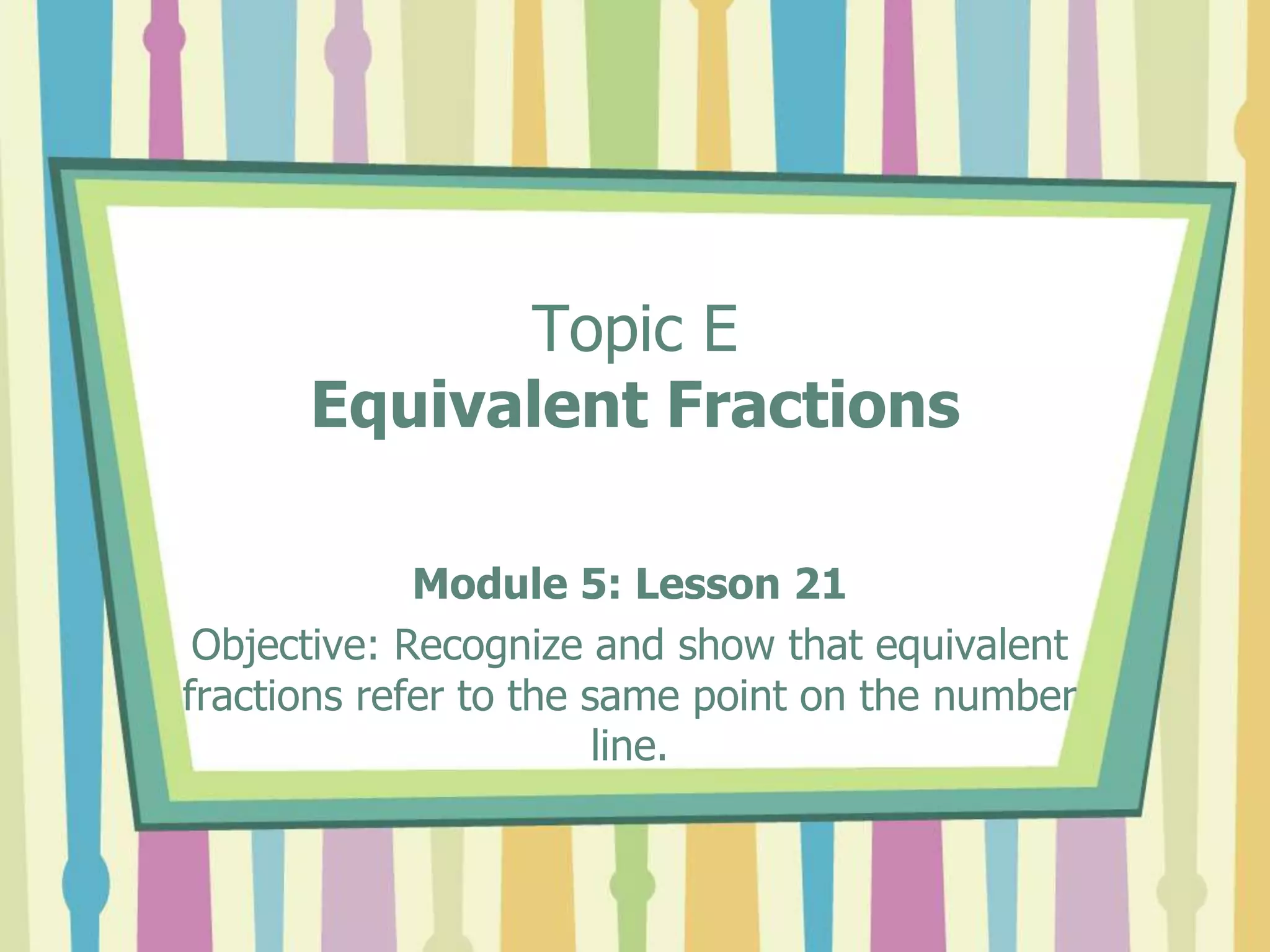 Topic E
Equivalent Fractions

Module 5: Lesson 21
Objective: Recognize and show that equivalent fractions refer to the same point on the number line.